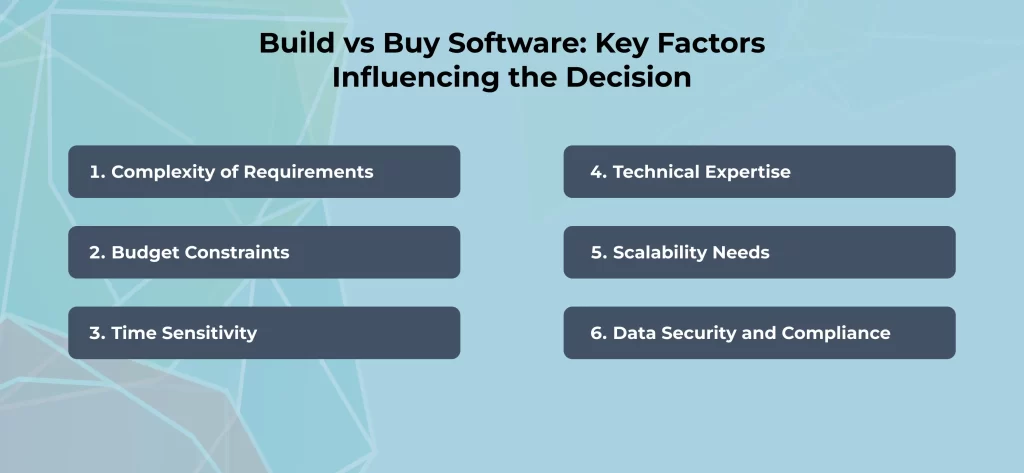 Build vs Buy Software: Key Factors Influencing the Decision

1. Complexity of Requirements

2. Budget Constraints

3. Time Sensitivity

4. Technical Expertise

5. Scalability Needs

6. Data Security and Compliance